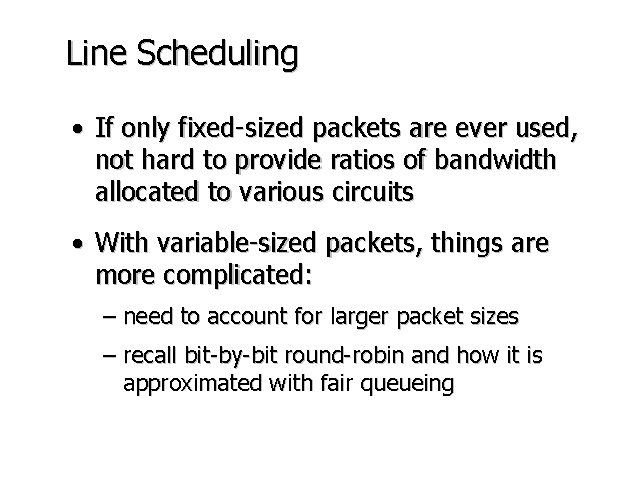 Line Scheduling

• If only fixed-sized packets are ever used, not hard to provide ratios of bandwidth allocated to various circuits

• With variable-sized packets, things are more complicated:

– need to account for larger packet sizes

– recall bit-by-bit round-robin and how it is approximated with fair queueing